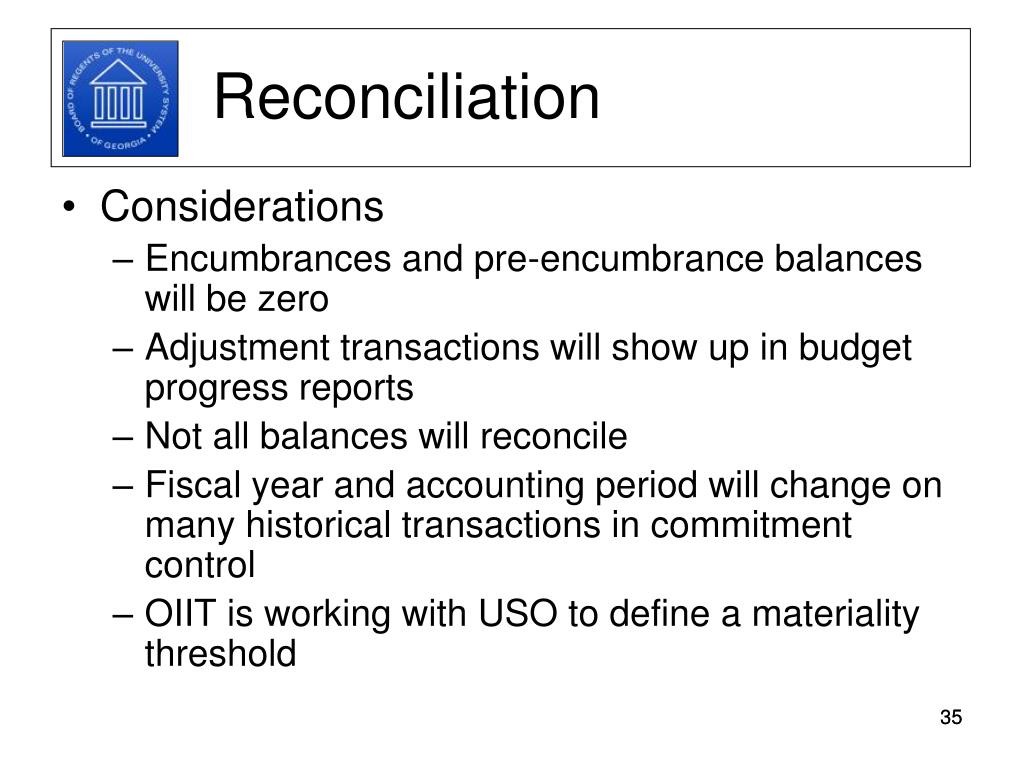 BOARD OF REGENTS OF THE UNIVERSITY SYSTEM OF GEORGIA

Reconciliation

• Considerations
– Encumbrances and pre-encumbrance balances will be zero
– Adjustment transactions will show up in budget progress reports
– Not all balances will reconcile
– Fiscal year and accounting period will change on many historical transactions in commitment control
– OIIT is working with USO to define a materiality threshold

35